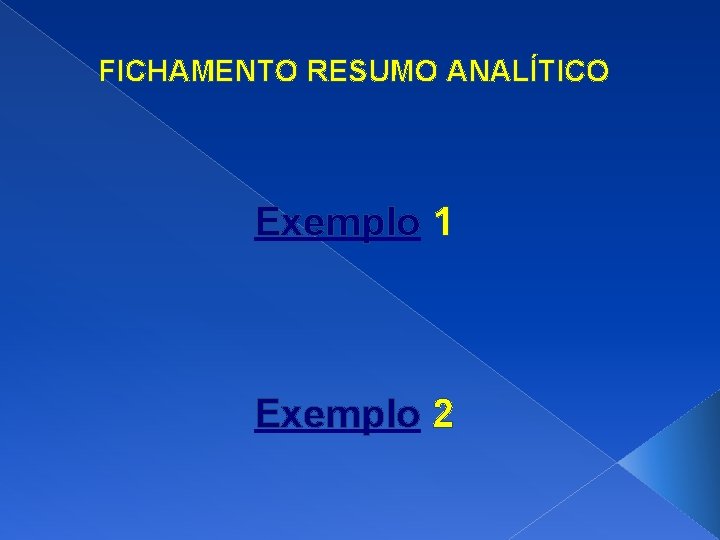 FICHAMENTO RESUMO ANALÍTICO

Exemplo 1

Exemplo 2